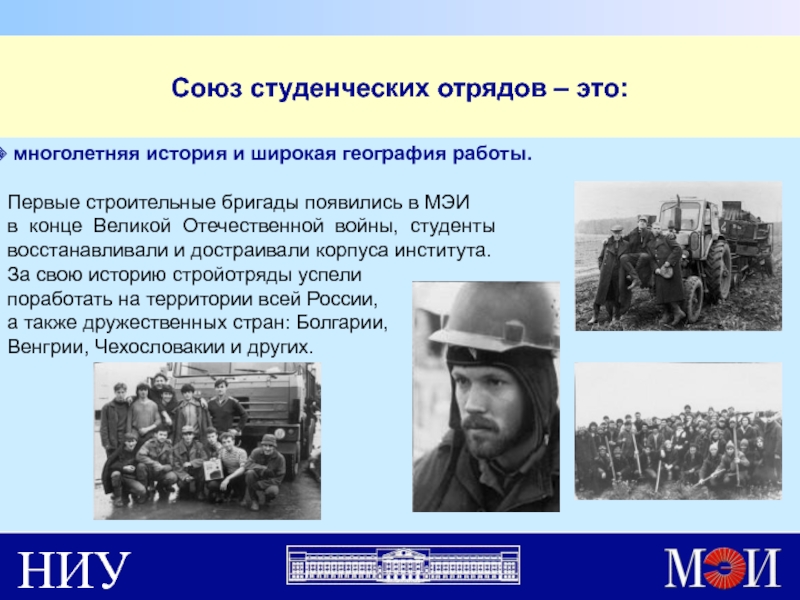 Союз студенческих отрядов – это:

многолетняя история и широкая география работы.

Первые строительные бригады появились в МЭИ в конце Великой Отечественной войны, студенты восстанавливали и достраивали корпуса института. За свою историю стройотряды успели поработать на территории всей России, а также дружественных стран: Болгарии, Венгрии, Чехословакии и других.

НИУ

МЭИ